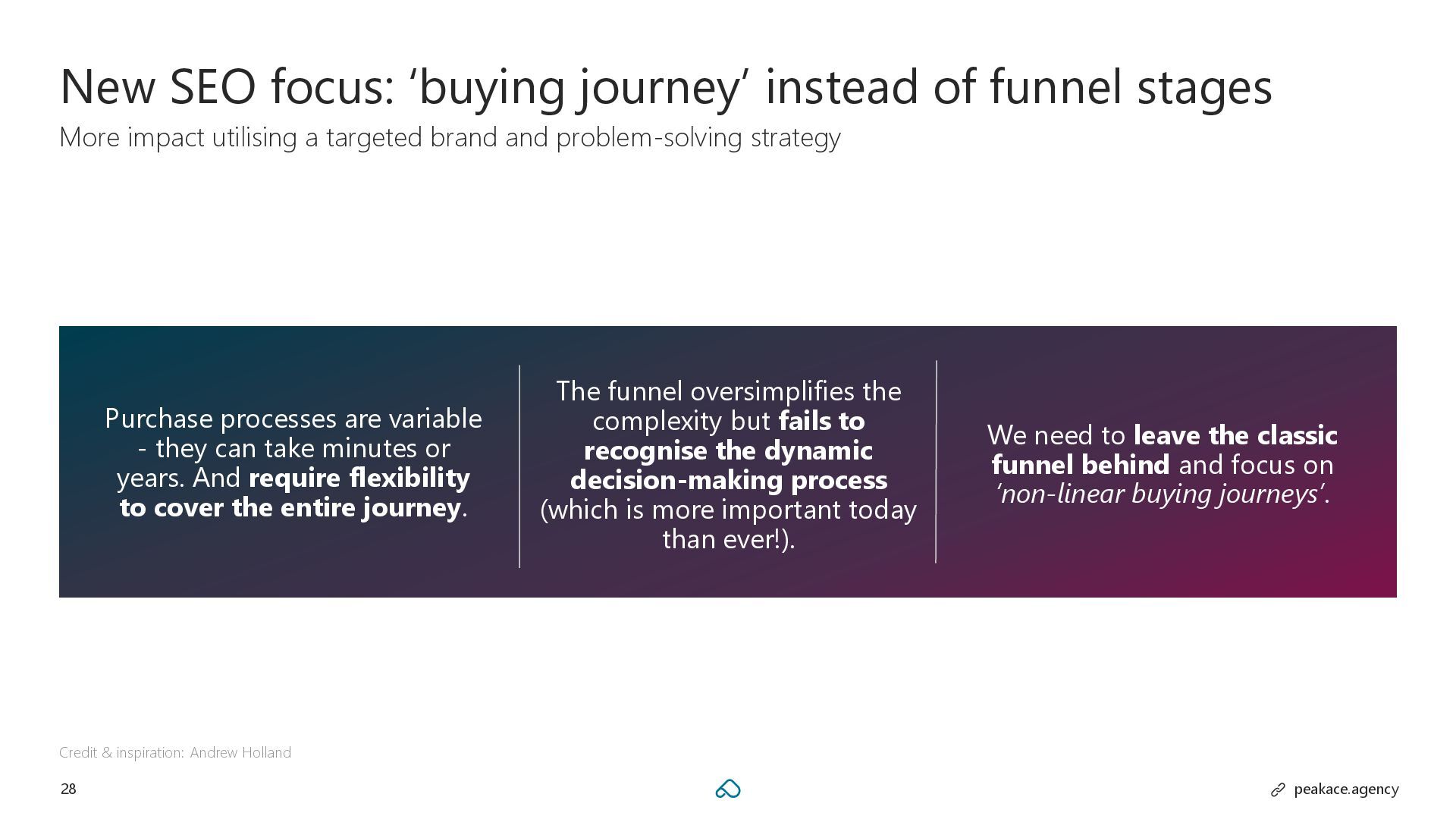 New SEO focus: ‘buying journey’ instead of funnel stages

More impact utilising a targeted brand and problem-solving strategy

Purchase processes are variable - they can take minutes or years. And require flexibility to cover the entire journey.

The funnel oversimplifies the complexity but fails to recognise the dynamic decision-making process (which is more important today than ever!).

We need to leave the classic funnel behind and focus on ‘non-linear buying journeys’.

Credit & inspiration: Andrew Holland

28

peakace.agency